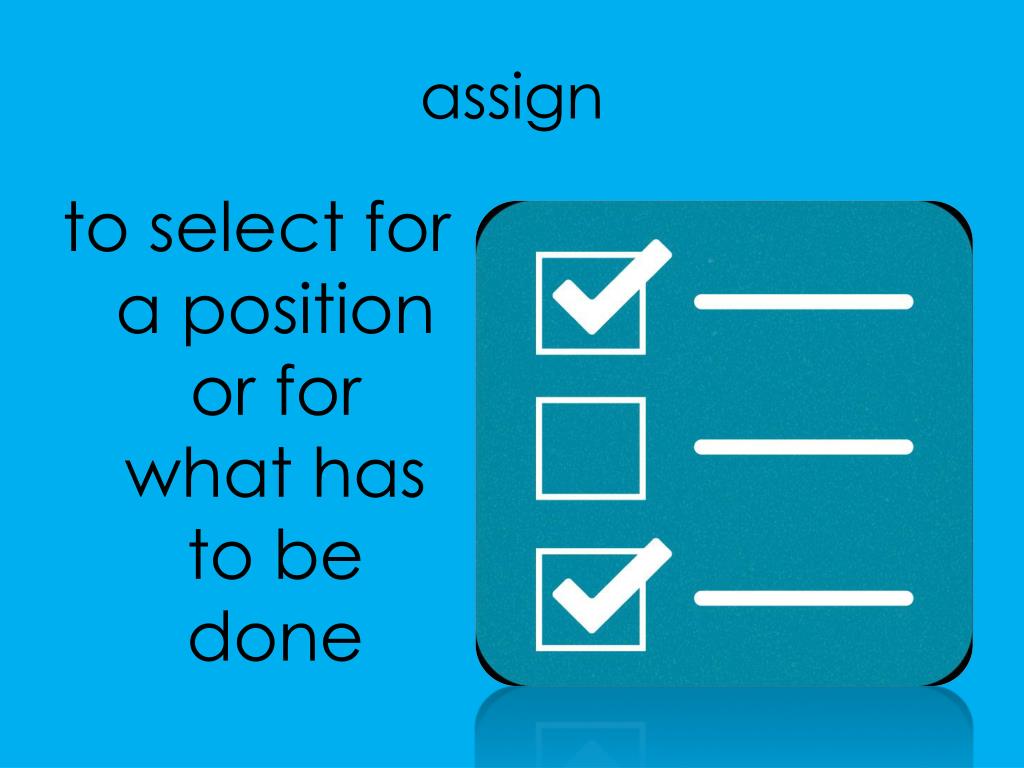 assign

to select for a position or for what has to be done